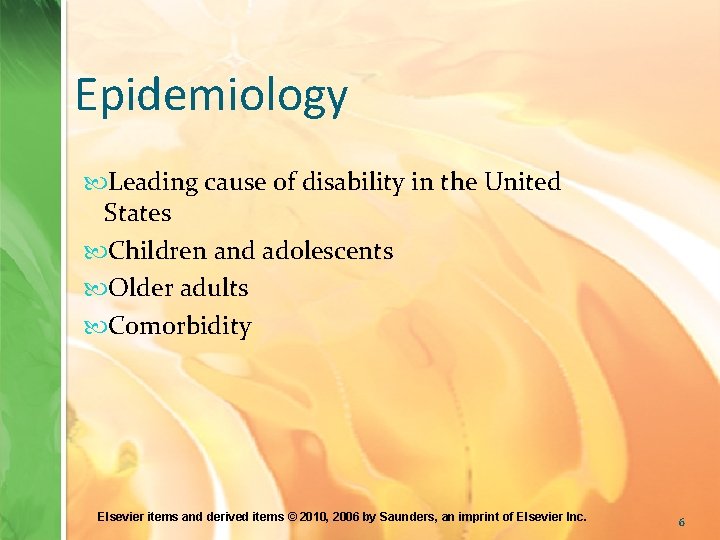 Epidemiology

Leading cause of disability in the United States

Children and adolescents

Older adults

Comorbidity

Elsevier items and derived items © 2010, 2006 by Saunders, an imprint of Elsevier Inc.

6